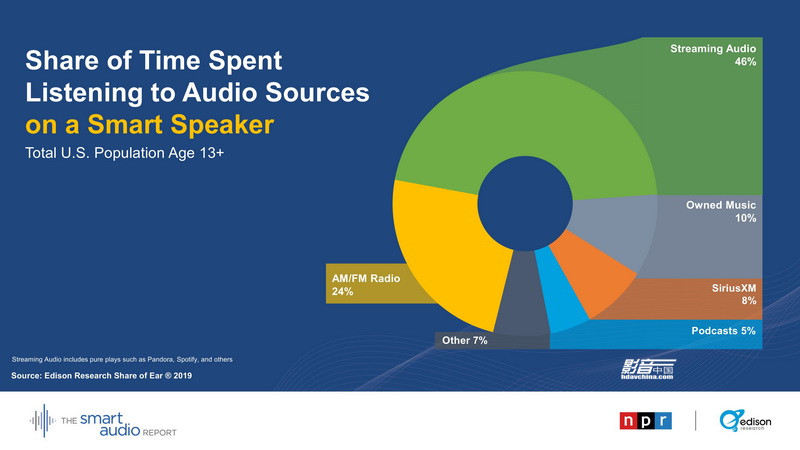 Share of Time Spent Listening to Audio Sources on a Smart Speaker

Total U.S. Population Age 13+

Streaming Audio 46%

Owned Music 10%

SiriusXM 8%

Podcasts 5%

Other 7%

AM/FM Radio 24%

Streaming Audio includes pure plays such as Pandora, Spotify, and others

Source: Edison Research Share of Ear ® 2019

影音中国 hdavchina.com

THE smart audio REPORT

npr

edison research